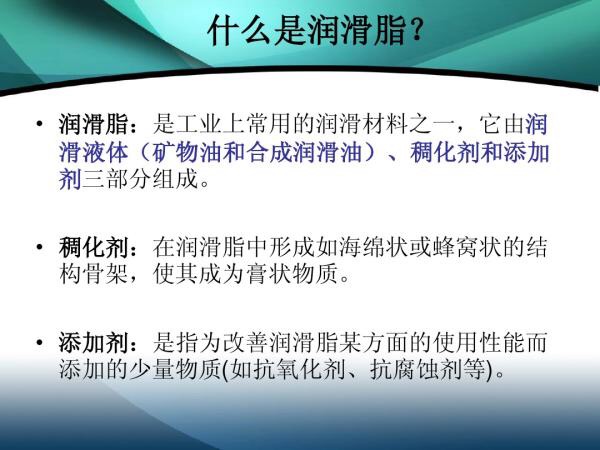 什么是润滑脂？

• 润滑脂：是工业上常用的润滑材料之一，它由润滑液体（矿物油和合成润滑油）、稠化剂和添加剂三部分组成。

• 稠化剂：在润滑脂中形成如海绵状或蜂窝状的结构骨架，使其成为膏状物质。

• 添加剂：是指为改善润滑脂某方面的使用性能而添加的少量物质(如抗氧化剂、抗腐蚀剂等)。